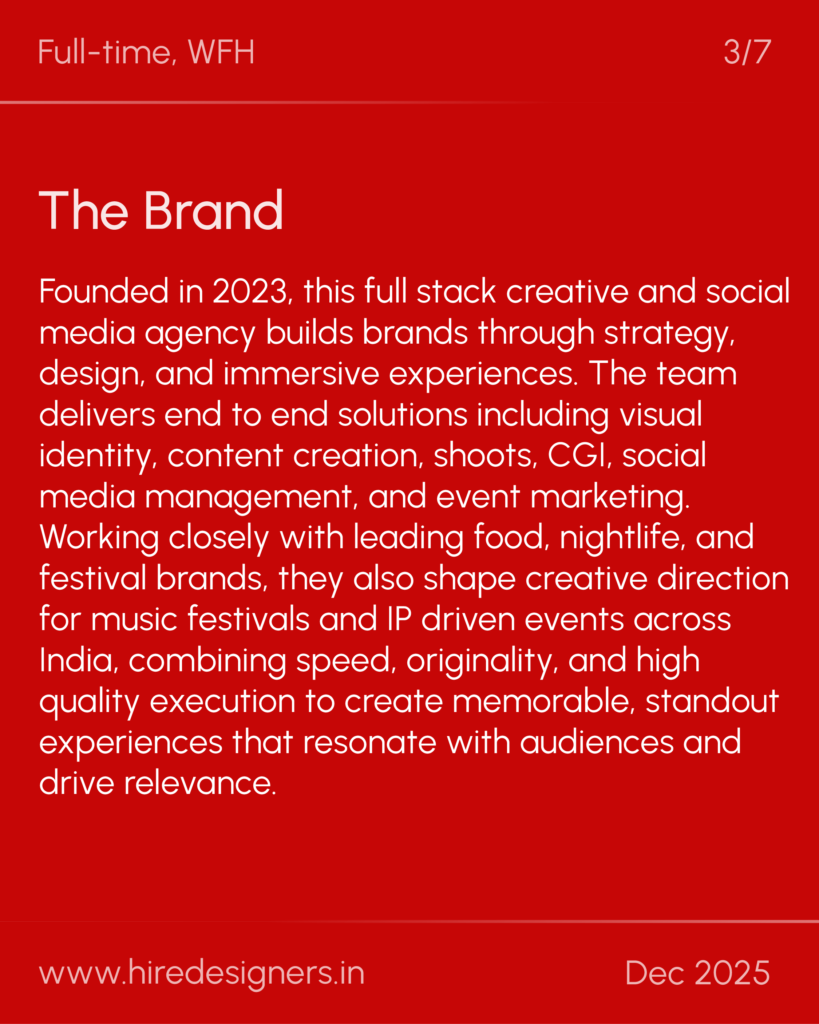 Full-time, WFH

3/7

The Brand

Founded in 2023, this full stack creative and social media agency builds brands through strategy, design, and immersive experiences. The team delivers end to end solutions including visual identity, content creation, shoots, CGI, social media management, and event marketing. Working closely with leading food, nightlife, and festival brands, they also shape creative direction for music festivals and IP driven events across India, combining speed, originality, and high quality execution to create memorable, standout experiences that resonate with audiences and drive relevance.

www.hiredesigners.in

Dec 2025